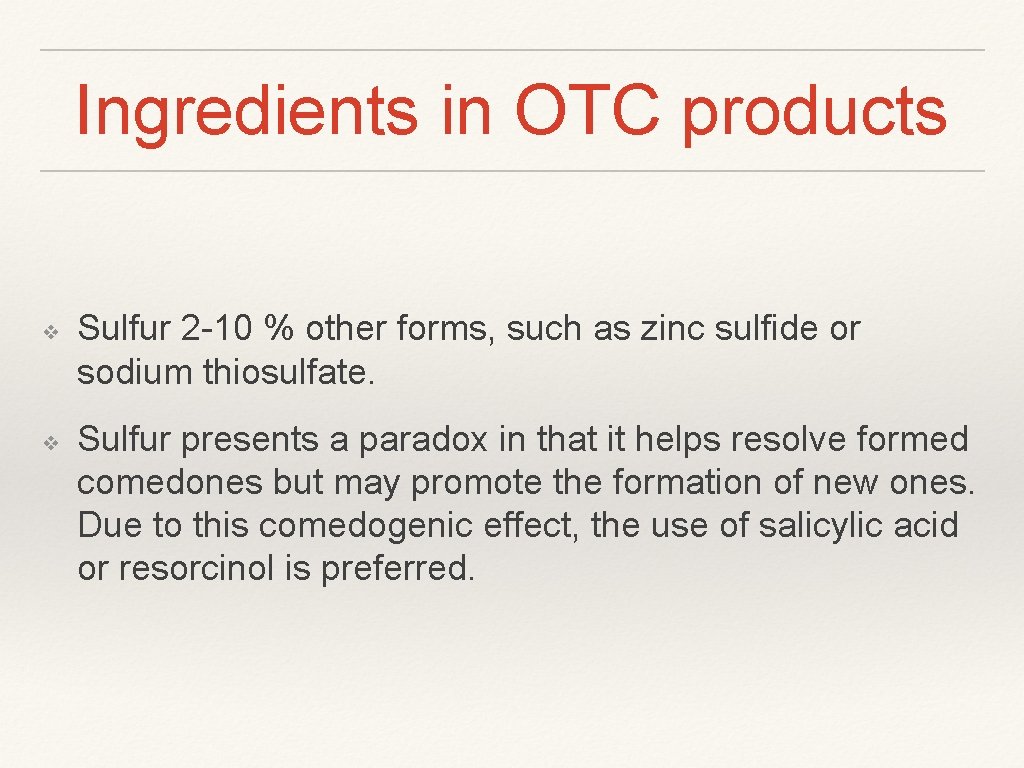 Ingredients in OTC products

❖ Sulfur 2-10 % other forms, such as zinc sulfide or sodium thiosulfate.

❖ Sulfur presents a paradox in that it helps resolve formed comedones but may promote the formation of new ones. Due to this comedogenic effect, the use of salicylic acid or resorcinol is preferred.